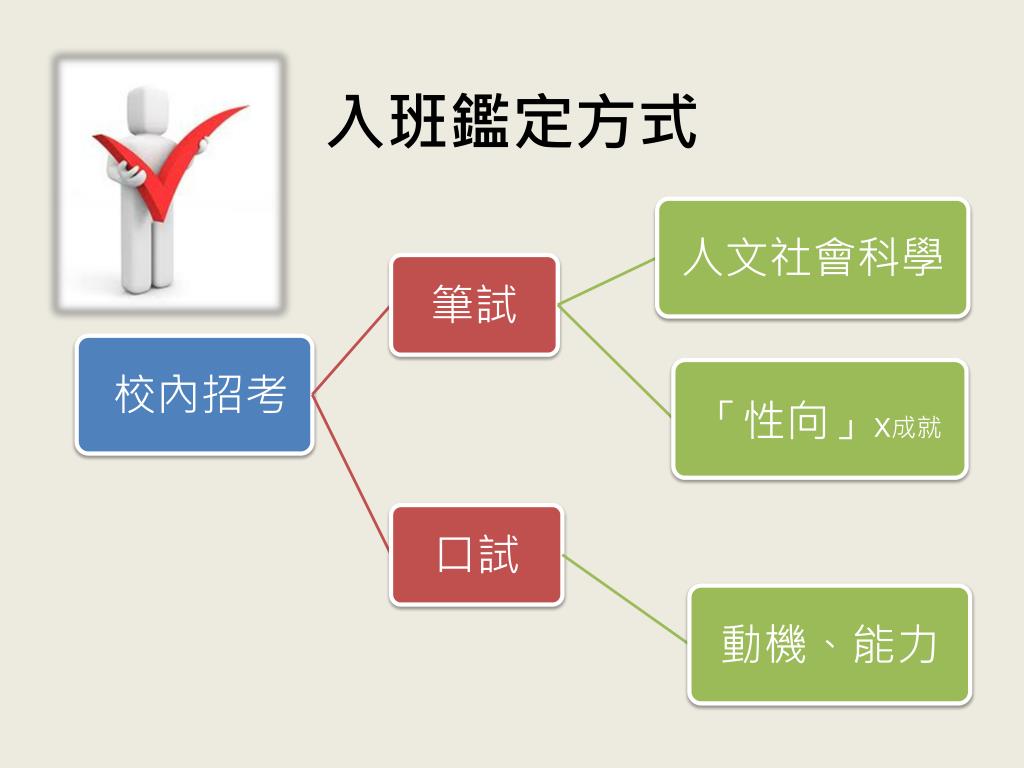 入班鑑定方式

校內招考

筆試

人文社會科學

「性向」X成就

口試

動機、能力